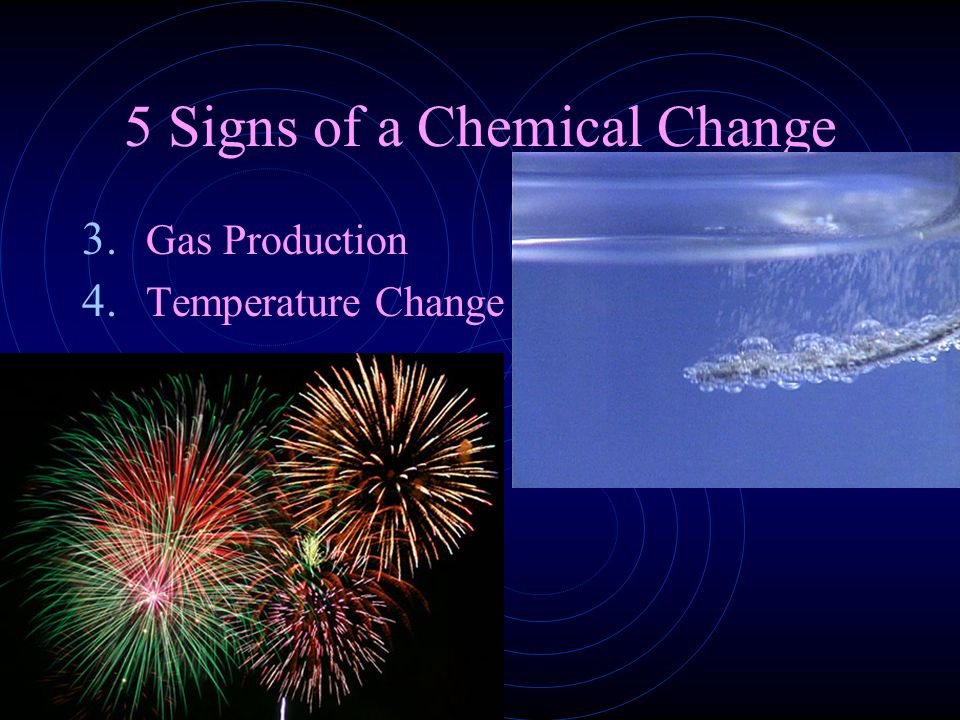 5 Signs of a Chemical Change

3. Gas Production
4. Temperature Change